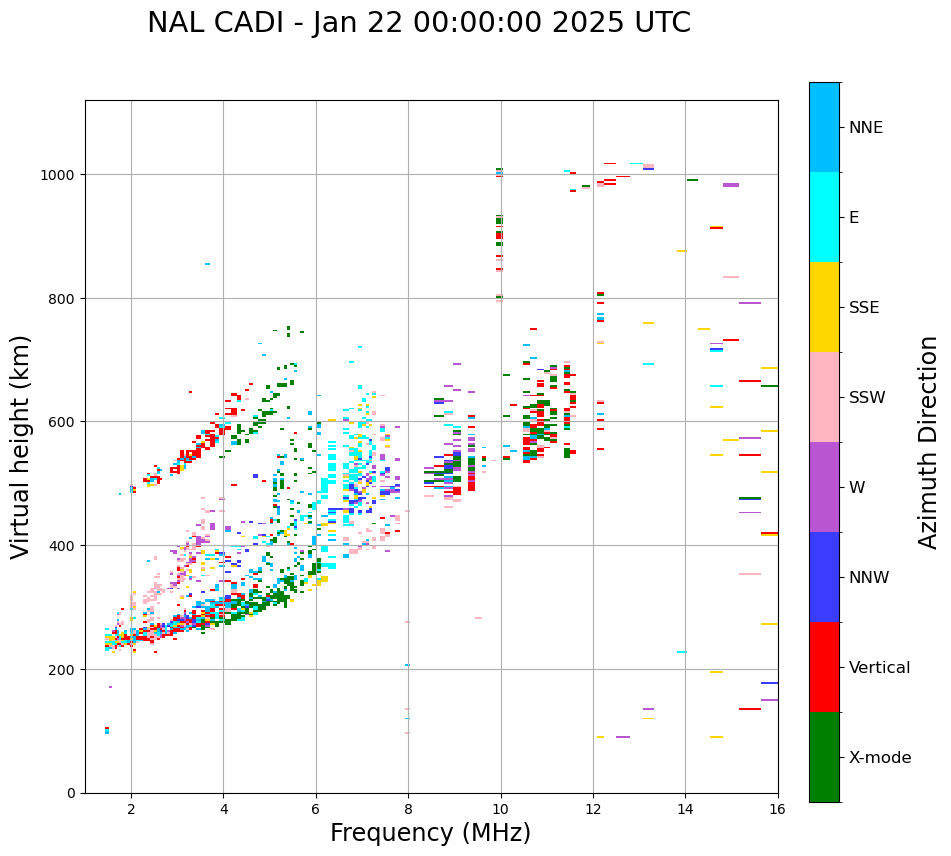 NAL CADI - Jan 22 00:00:00 2025 UTC

Virtual height (km)

1000
800
600
400
200
0

2
4
6
8
10
12
14
16

Frequency (MHz)

NNE
E
SSE
SSW
W
NNW
Vertical
X-mode

Azimuth Direction